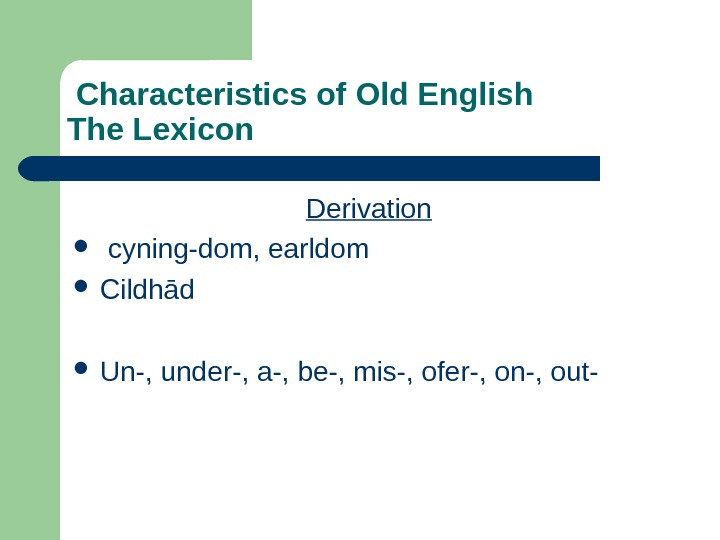 Characteristics of Old English
The Lexicon

Derivation

- cyning-dom, earldom
- Cildhād

- Un-, under-, a-, be-, mis-, ofer-, on-, out-